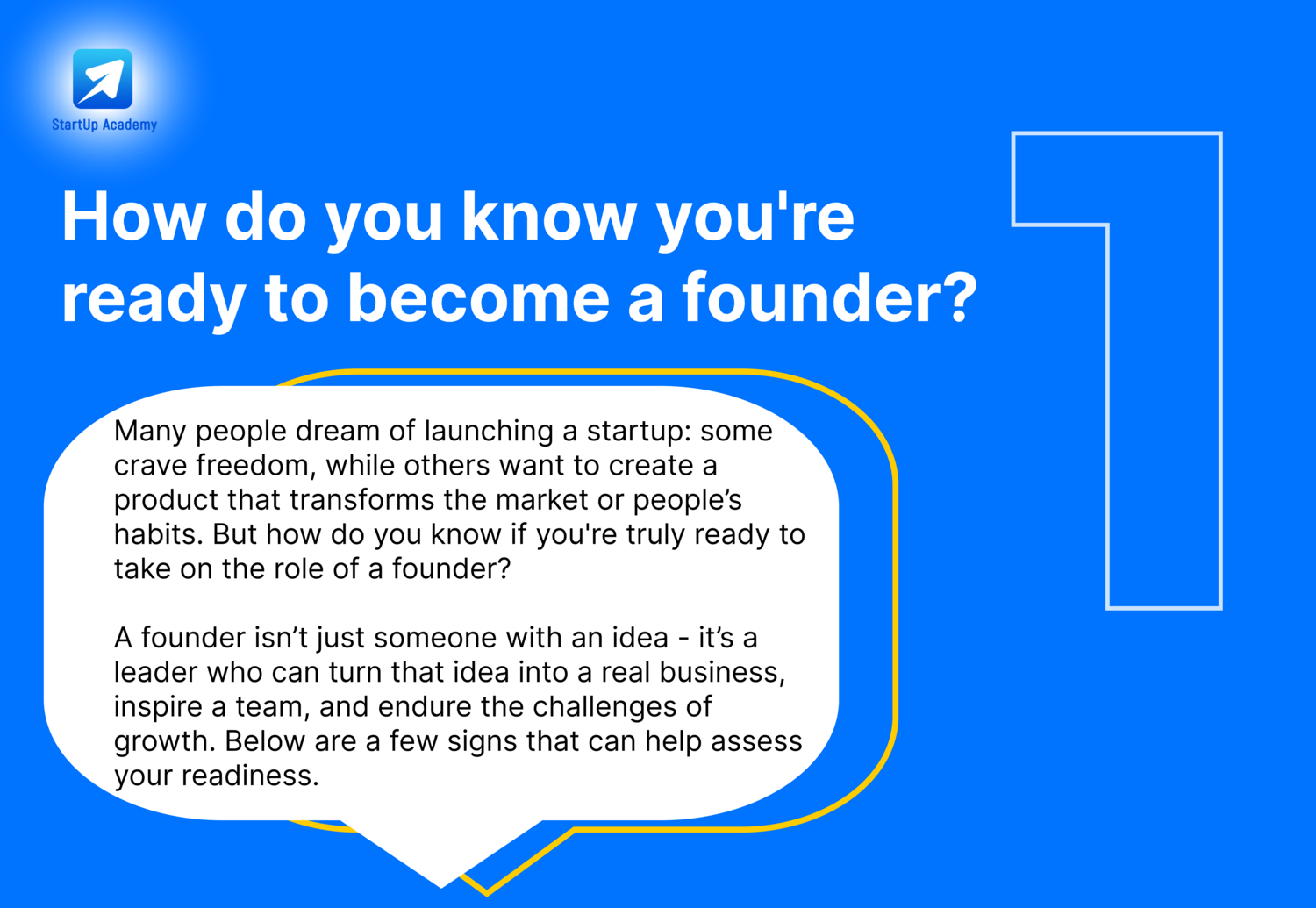 StartUp Academy

How do you know you're ready to become a founder?

1

Many people dream of launching a startup: some crave freedom, while others want to create a product that transforms the market or people’s habits. But how do you know if you're truly ready to take on the role of a founder?

A founder isn’t just someone with an idea - it’s a leader who can turn that idea into a real business, inspire a team, and endure the challenges of growth. Below are a few signs that can help assess your readiness.